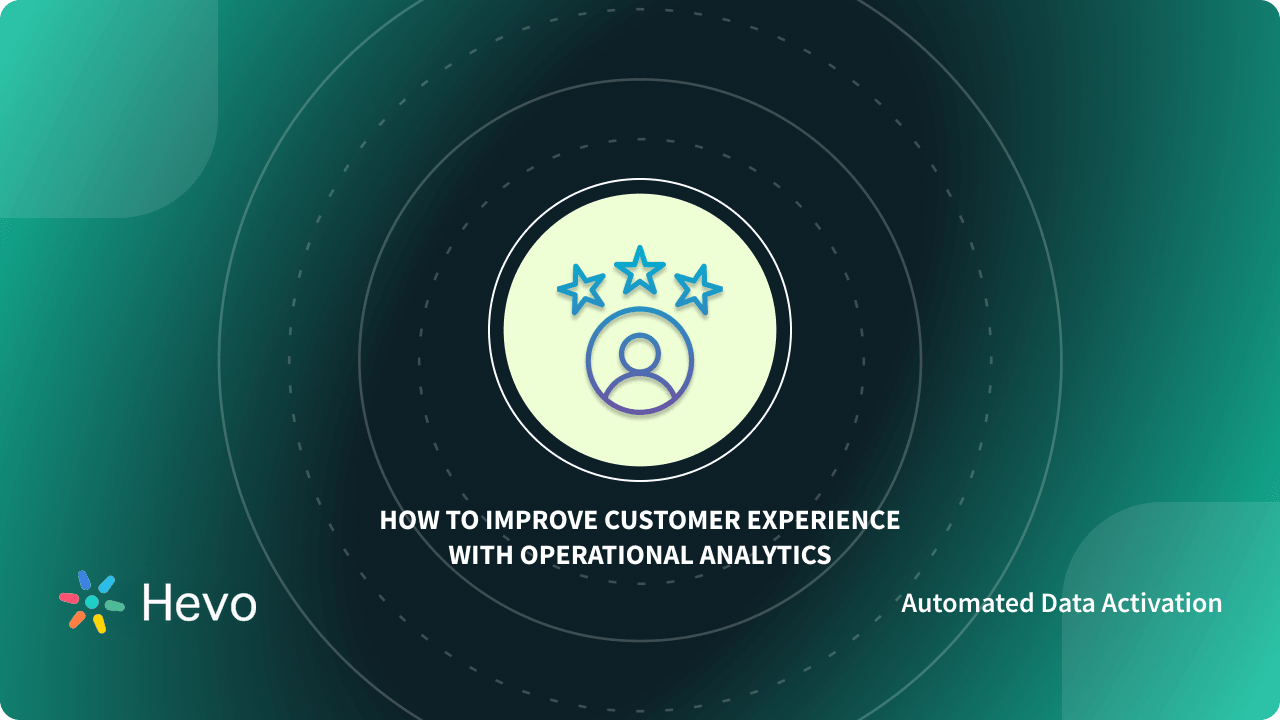 HOW TO IMPROVE CUSTOMER EXPERIENCE WITH OPERATIONAL ANALYTICS

Hevo

Automated Data Activation